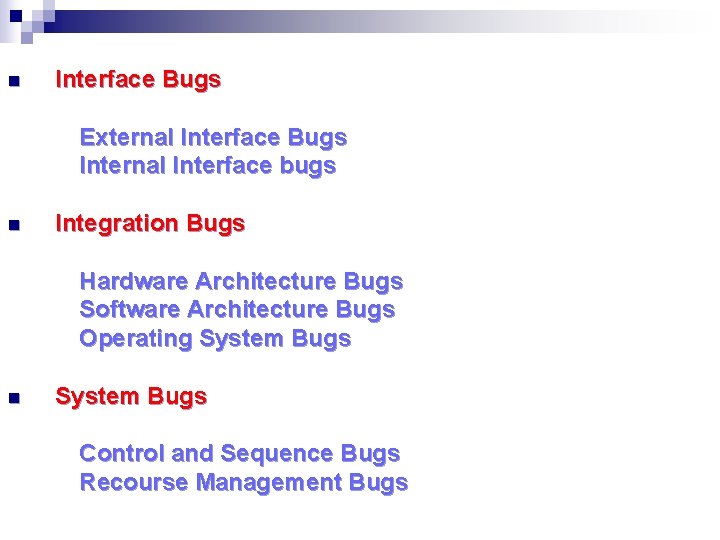 Interface Bugs

External Interface Bugs
Internal Interface bugs

Integration Bugs

Hardware Architecture Bugs
Software Architecture Bugs
Operating System Bugs

System Bugs

Control and Sequence Bugs
Recourse Management Bugs